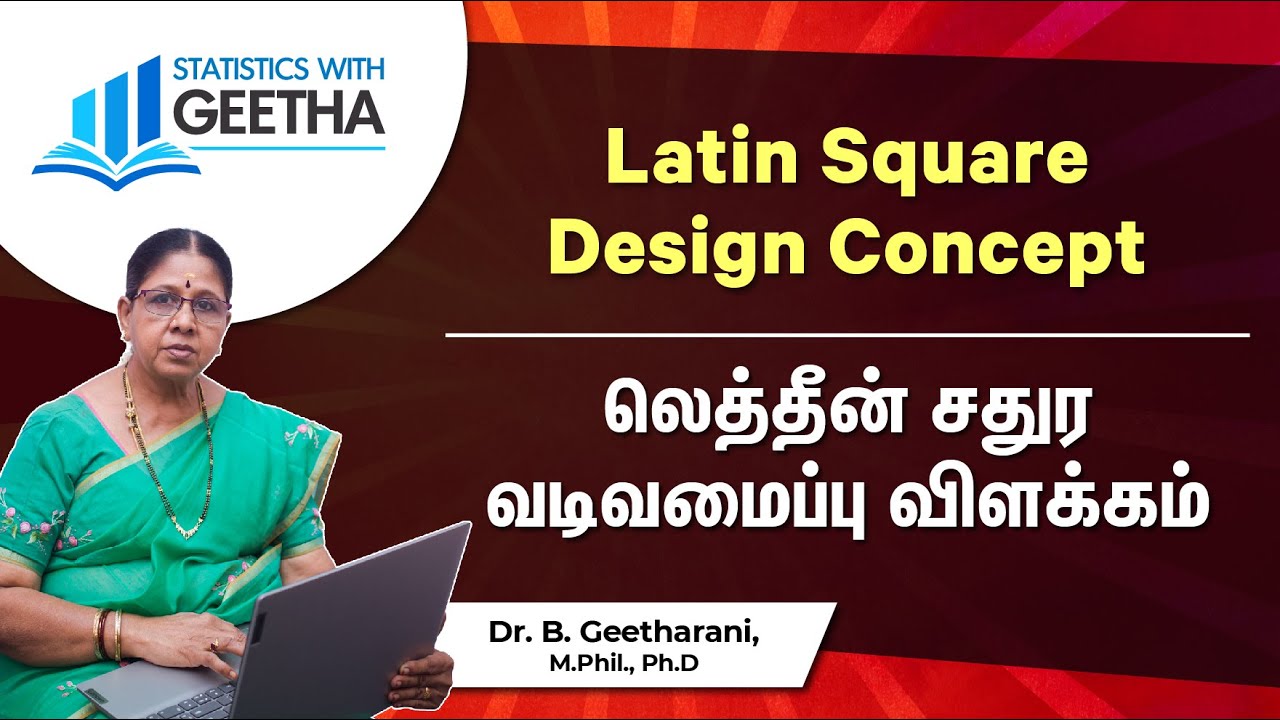 STATISTICS WITH GEETHA

Latin Square Design Concept

லெத்தீன் சதுர வடிவமைப்பு விளக்கம்

Dr. B. Geetharani, M.Phil., Ph.D